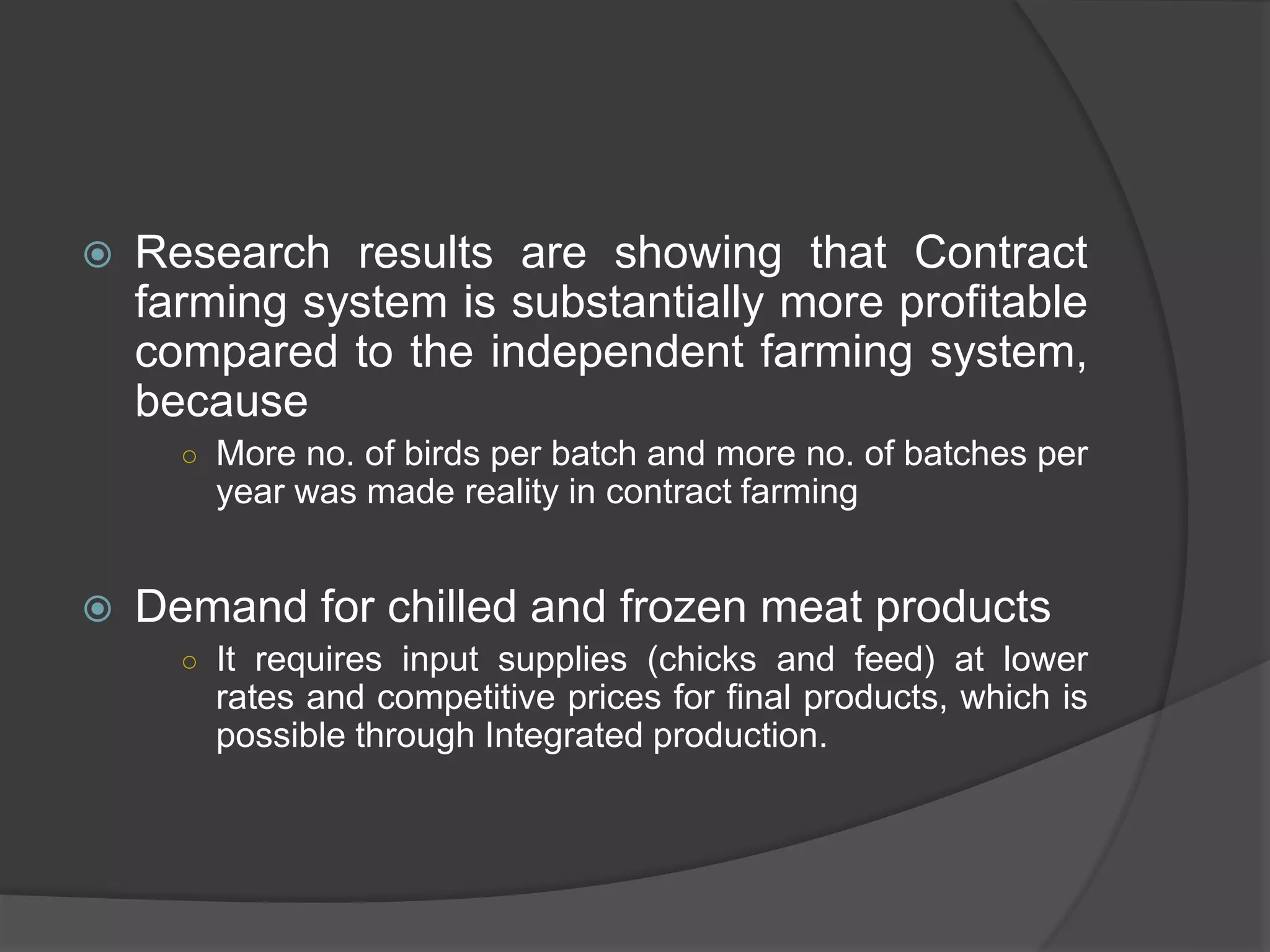 Research results are showing that Contract farming system is substantially more profitable compared to the independent farming system, because

More no. of birds per batch and more no. of batches per year was made reality in contract farming

Demand for chilled and frozen meat products

It requires input supplies (chicks and feed) at lower rates and competitive prices for final products, which is possible through Integrated production.